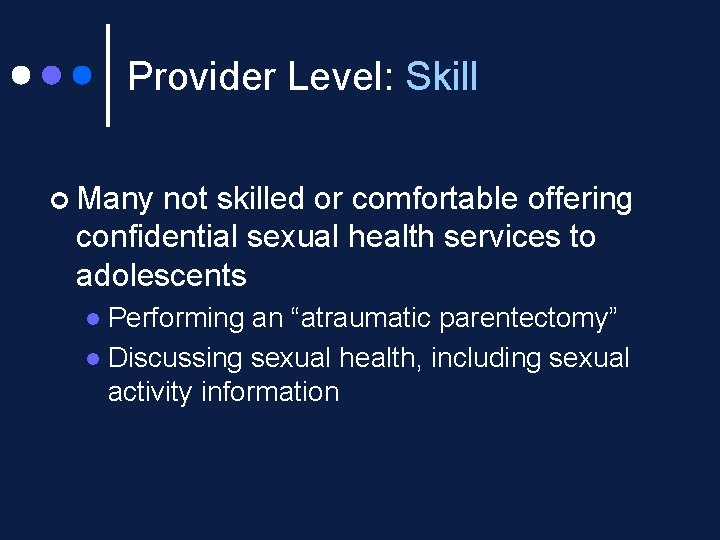 Provider Level: Skill

Many not skilled or comfortable offering confidential sexual health services to adolescents

Performing an “atraumatic parentectomy”

Discussing sexual health, including sexual activity information